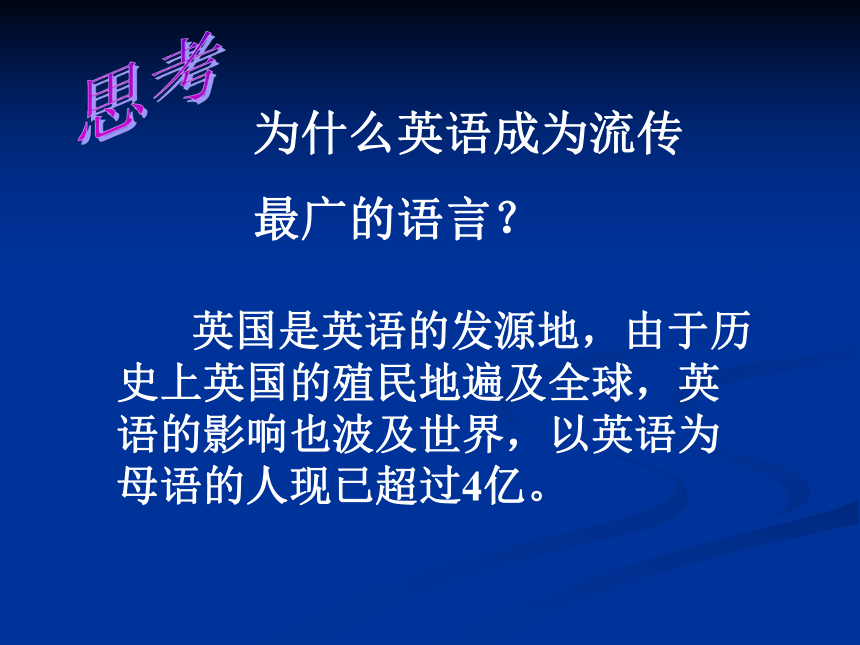 思考

为什么英语成为流传最广的语言？

英国是英语的发源地，由于历史上英国的殖民地遍及全球，英语的影响也波及世界，以英语为母语的人现已超过4亿。